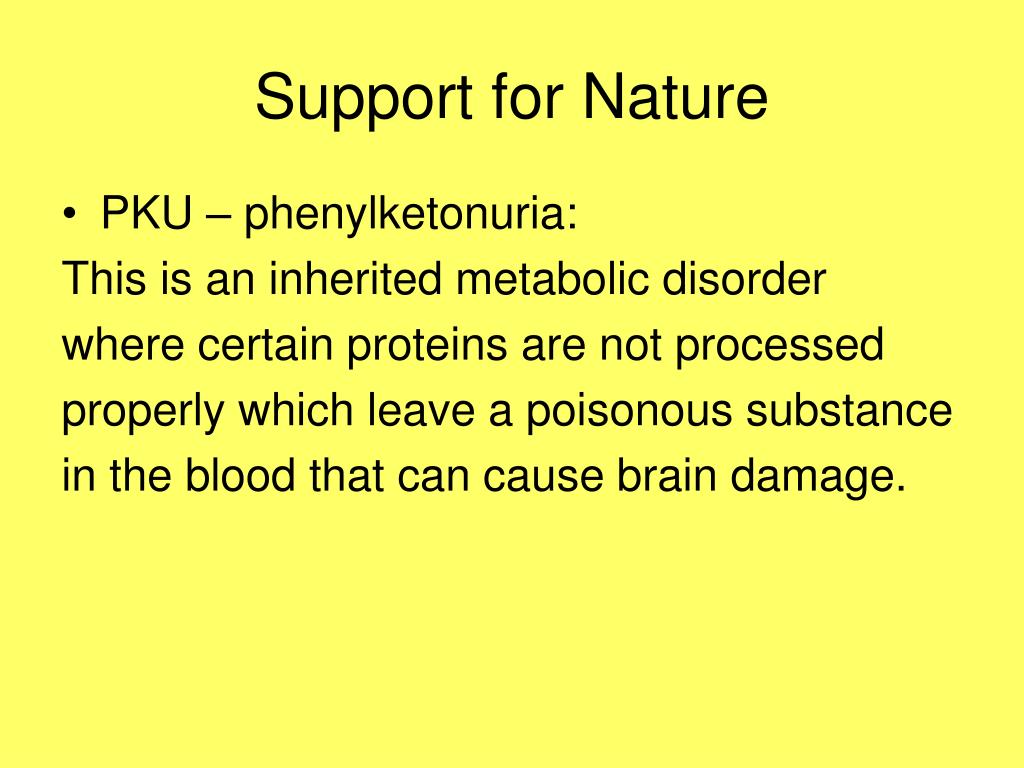 Support for Nature

• PKU – phenylketonuria:
This is an inherited metabolic disorder where certain proteins are not processed properly which leave a poisonous substance in the blood that can cause brain damage.